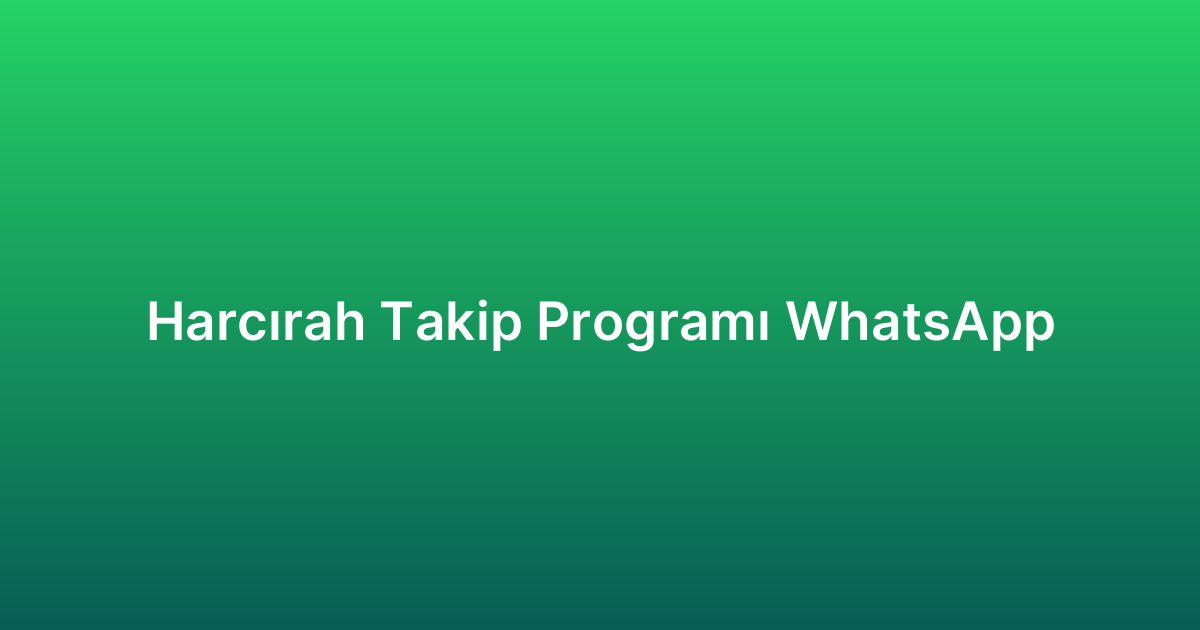 Harcırah Takip Programı WhatsApp